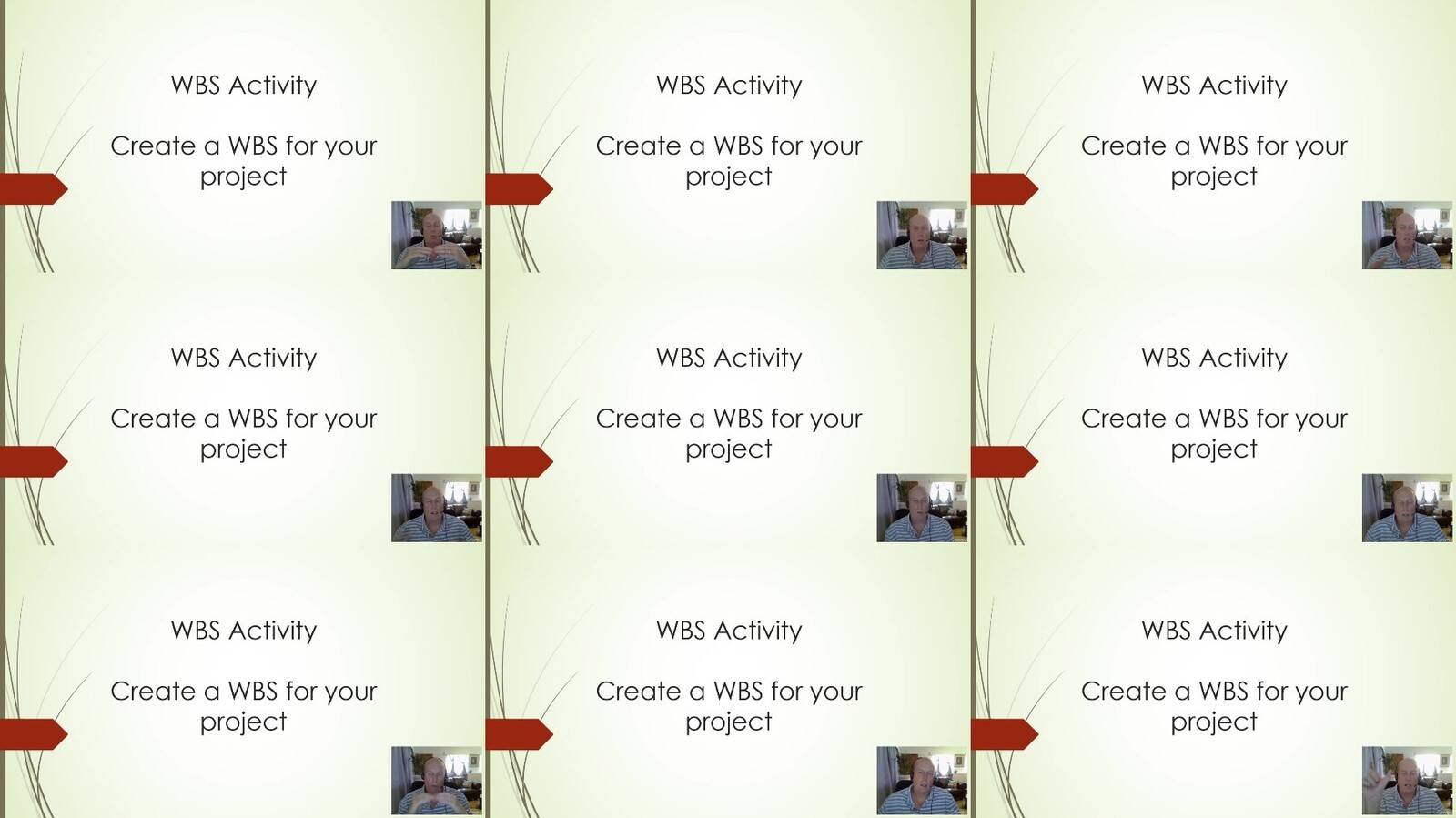 WBS Activity

Create a WBS for your project

WBS Activity

Create a WBS for your project

WBS Activity

Create a WBS for your project

WBS Activity

Create a WBS for your project

WBS Activity

Create a WBS for your project

WBS Activity

Create a WBS for your project

WBS Activity

Create a WBS for your project

WBS Activity

Create a WBS for your project

WBS Activity

Create a WBS for your project